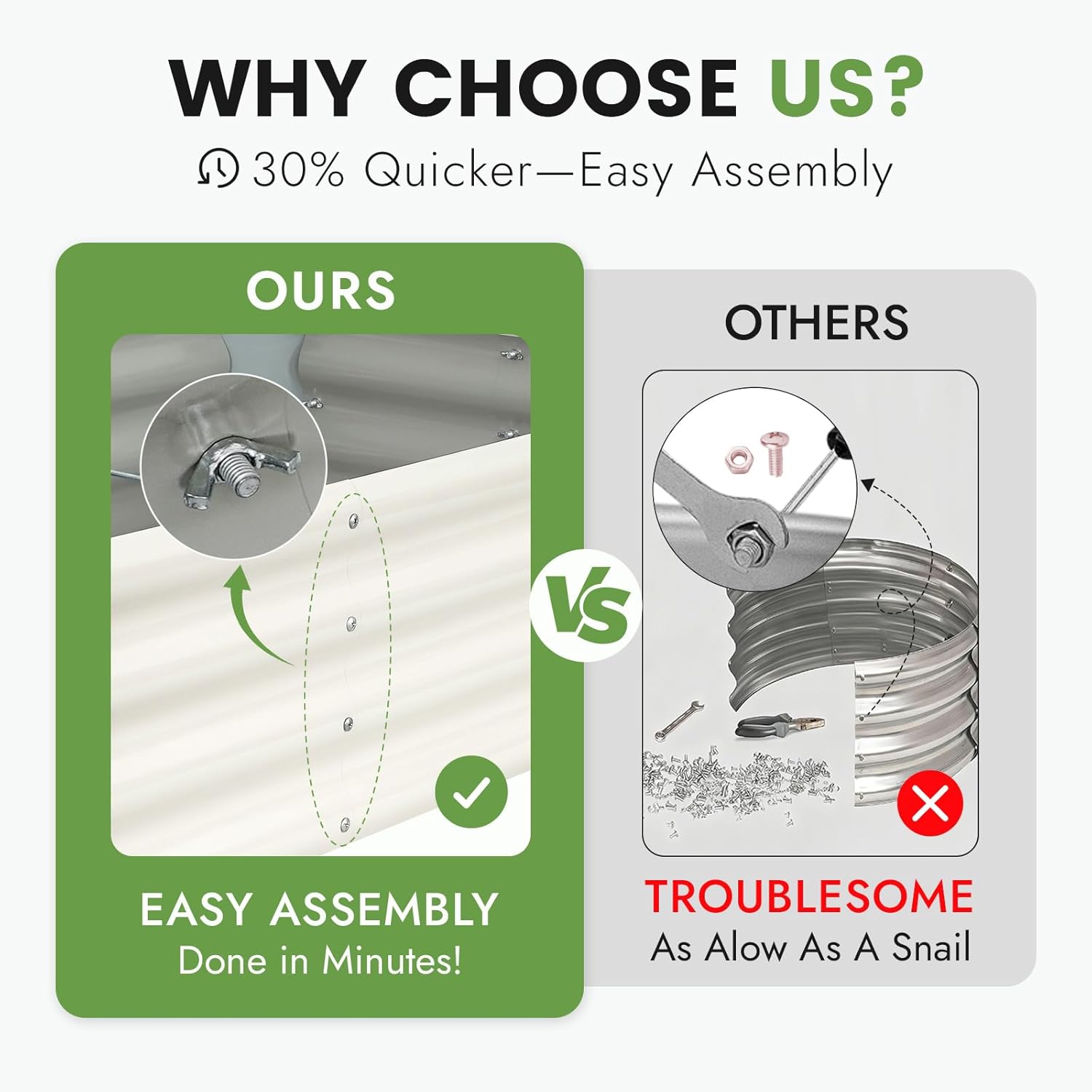 WHY CHOOSE US?

30% Quicker—Easy Assembly

OURS

EASY ASSEMBLY
Done in Minutes!

VS

OTHERS

TROUBLESOME
As Alow As A Snail